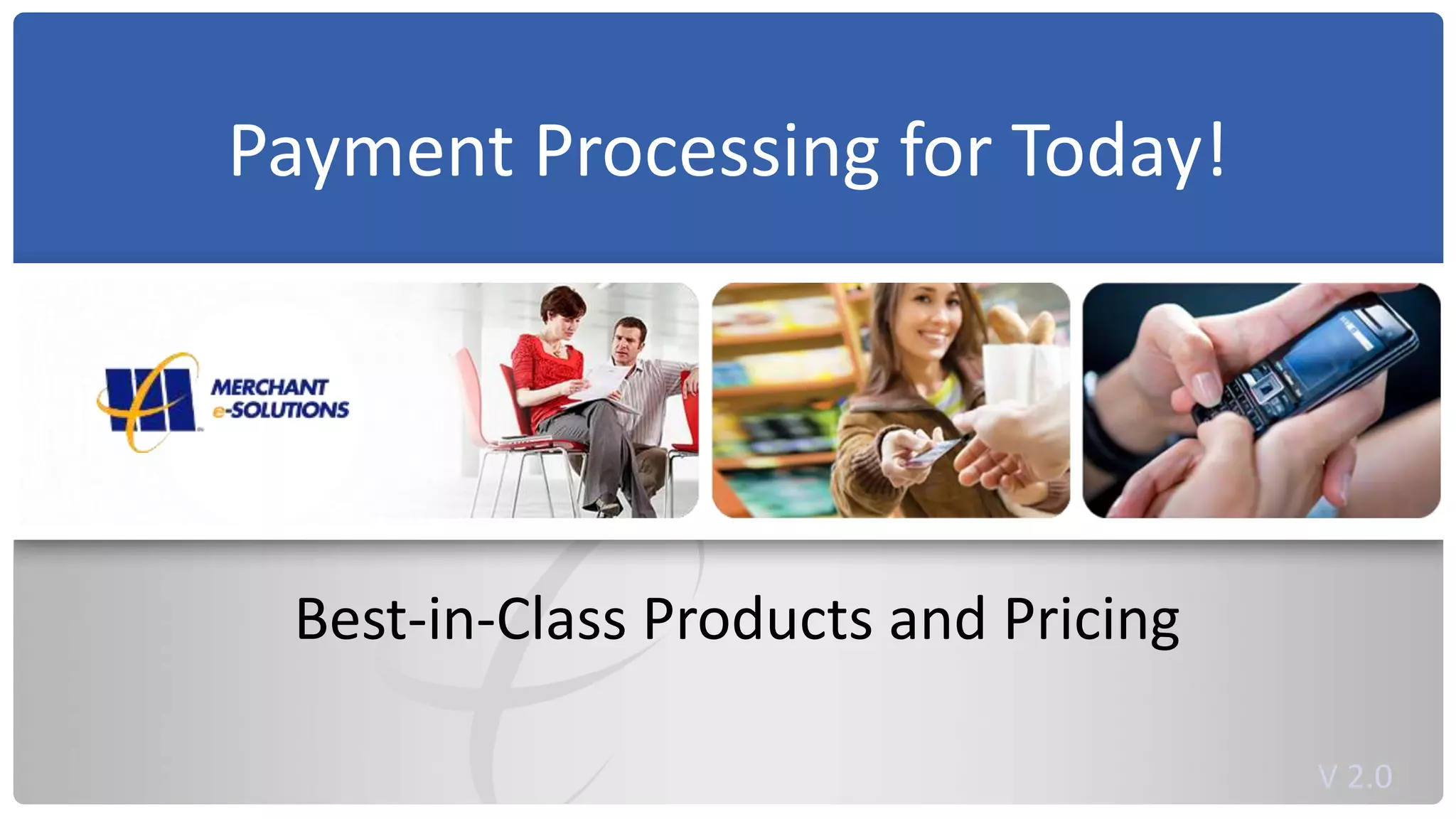 Payment Processing for Today!

MERCHANT e-SOLUTIONS

Best-in-Class Products and Pricing

V 2.0